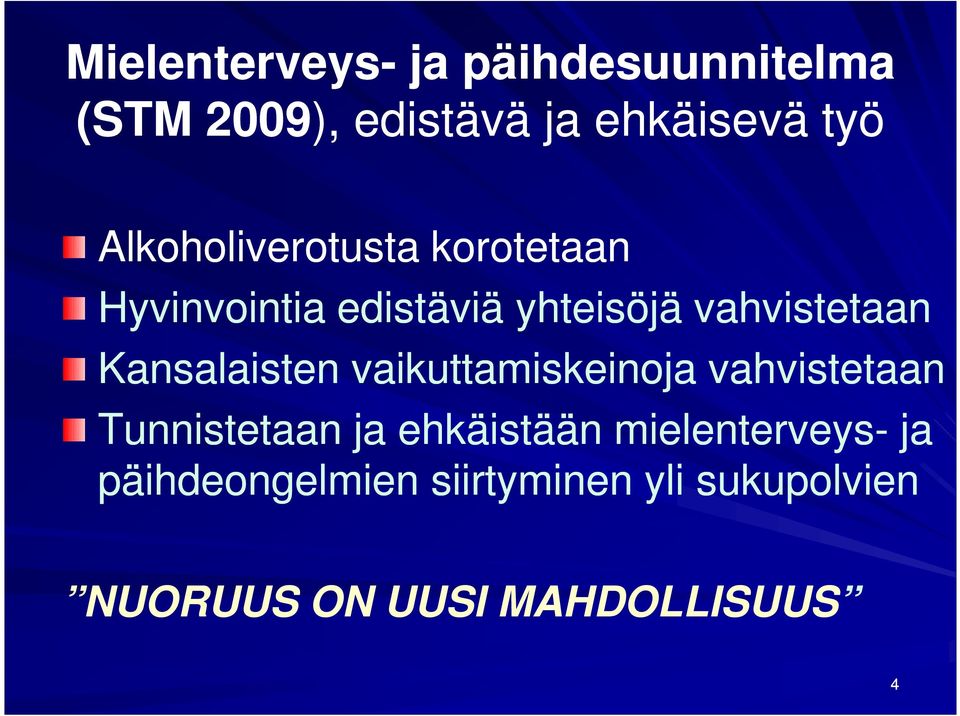 Mielenterveys- ja päihdesuunnitelma (STM 2009), edistävä ja ehkäisevä työ

Alkoholiverotusta korotetaan
Hyvinvointia edistäviä yhteisöjä vahvistetaan
Kansalaisten vaikuttamiskeinoja vahvistetaan
Tunnistetaan ja ehkäistään mielenterveys- ja päihdeongelmien siirtyminen yli sukupolvien

”NUORUUS ON UUSI MAHDOLLISUUS”

4